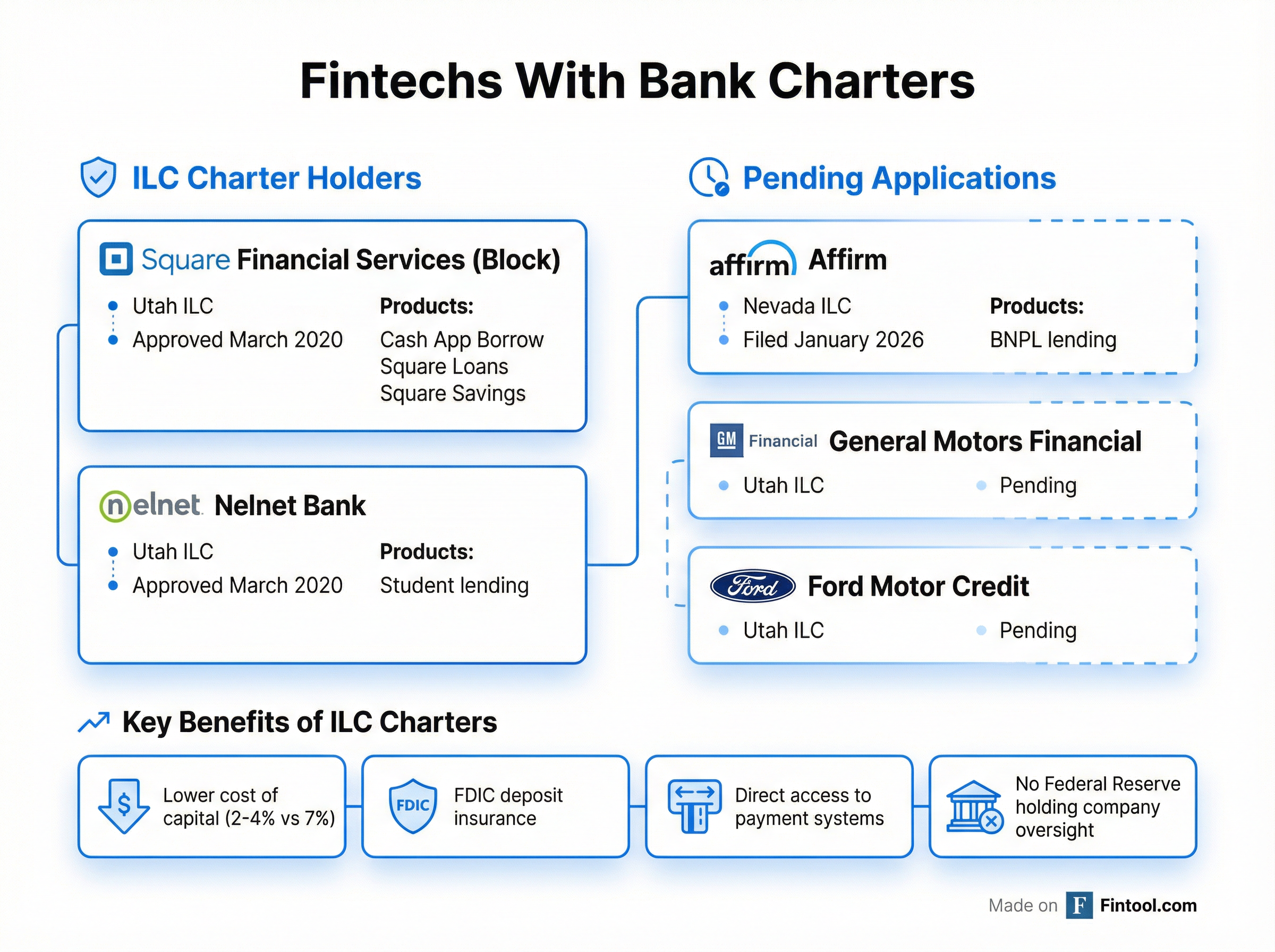 Fintechs With Bank Charters

ILC Charter Holders

Square Financial Services (Block)

Utah ILC
Approved March 2020

Products:
Cash App Borrow
Square Loans
Square Savings

nelnet Nelnet Bank

Utah ILC
Approved March 2020

Products:
Student lending

Pending Applications

affirm Affirm

Nevada ILC
Filed January 2026

Products:
BNPL lending

GM Financial General Motors Financial

Utah ILC
Pending

Ford Ford Motor Credit

Utah ILC
Pending

Key Benefits of ILC Charters

Lower cost of capital (2-4% vs 7%)

FDIC FDIC deposit insurance

Direct access to payment systems

No Federal Reserve holding company oversight

Made on F Fintool.com